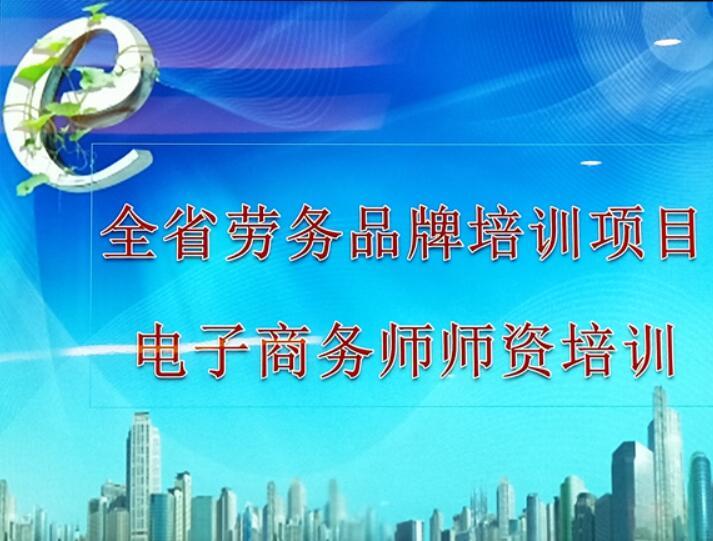 e

全省劳务品牌培训项目

电子商务师师资培训